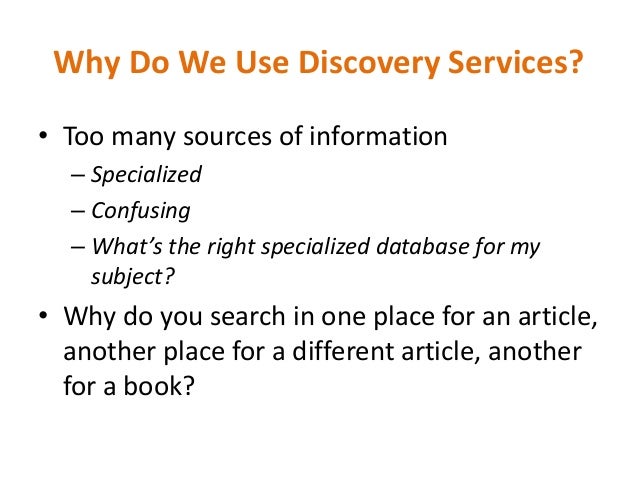 Why Do We Use Discovery Services?

• Too many sources of information
– Specialized
– Confusing
– What's the right specialized database for my subject?

• Why do you search in one place for an article, another place for a different article, another for a book?